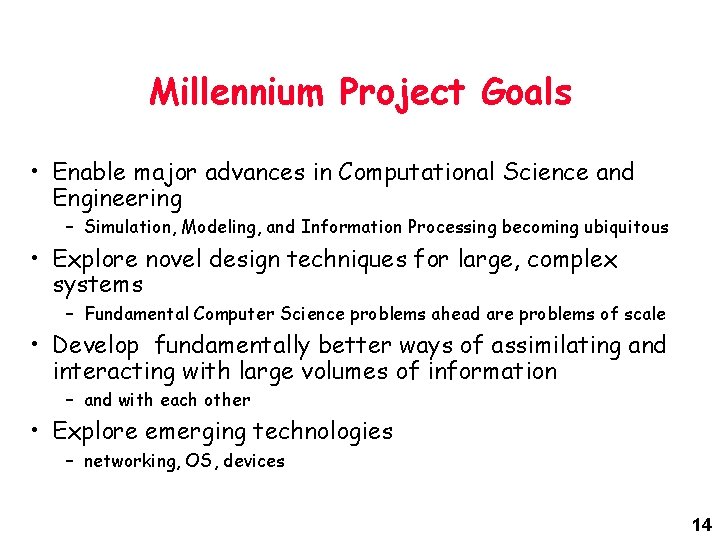 Millennium Project Goals

• Enable major advances in Computational Science and Engineering
– Simulation, Modeling, and Information Processing becoming ubiquitous

• Explore novel design techniques for large, complex systems
– Fundamental Computer Science problems ahead are problems of scale

• Develop fundamentally better ways of assimilating and interacting with large volumes of information
– and with each other

• Explore emerging technologies
– networking, OS, devices

14